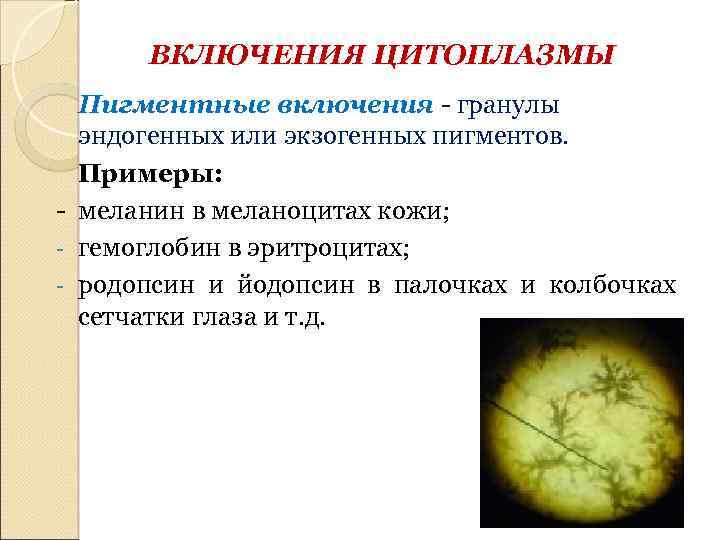 ВКЛЮЧЕНИЯ ЦИТОПЛАЗМЫ

Пигментные включения - гранулы эндогенных или экзогенных пигментов.

Примеры:

- меланин в меланоцитах кожи;
- гемоглобин в эритроцитах;
- родопсин и йодопсин в палочках и колбочках сетчатки глаза и т.д.